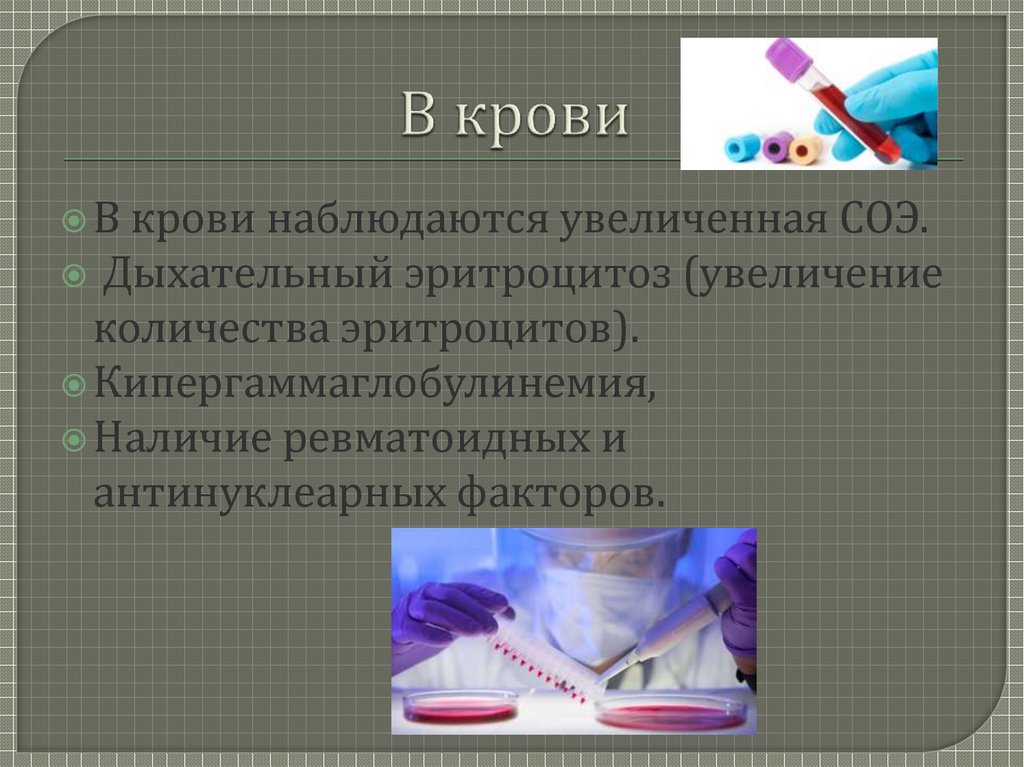 В крови

В крови наблюдаются увеличенная СОЭ.

Дыхательный эритроцитоз (увеличение количества эритроцитов).

Кипергаммаглобулинемия,

Наличие ревматоидных и антинуклеарных факторов.